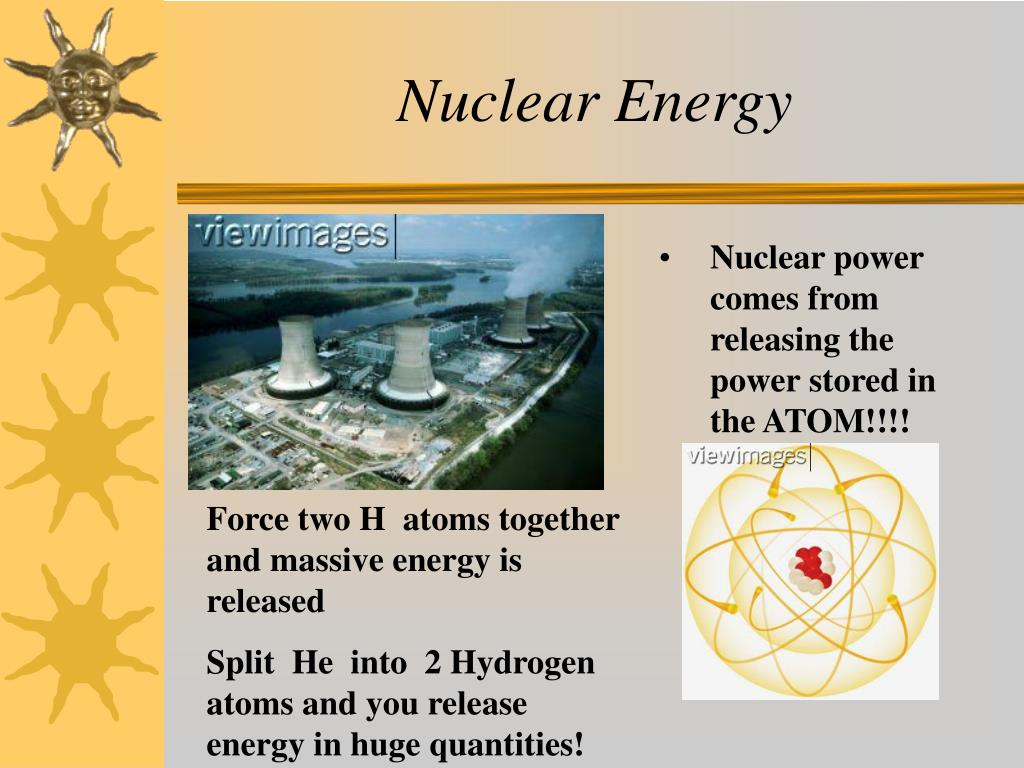 Nuclear Energy

viewimages

• Nuclear power comes from releasing the power stored in the ATOM!!!!

viewimages

Force two H atoms together and massive energy is released

Split He into 2 Hydrogen atoms and you release energy in huge quantities!